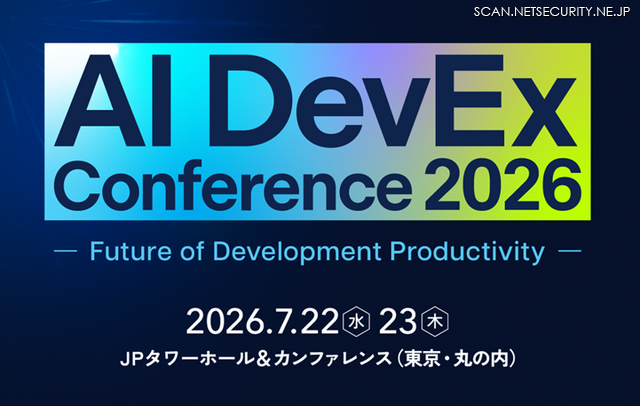 SCAN.NETSECURITY.NE.JP

AI DevEx Conference 2026

— Future of Development Productivity —

2026.7.22 水 23 木

JPタワーホール＆カンファレンス（東京・丸の内）